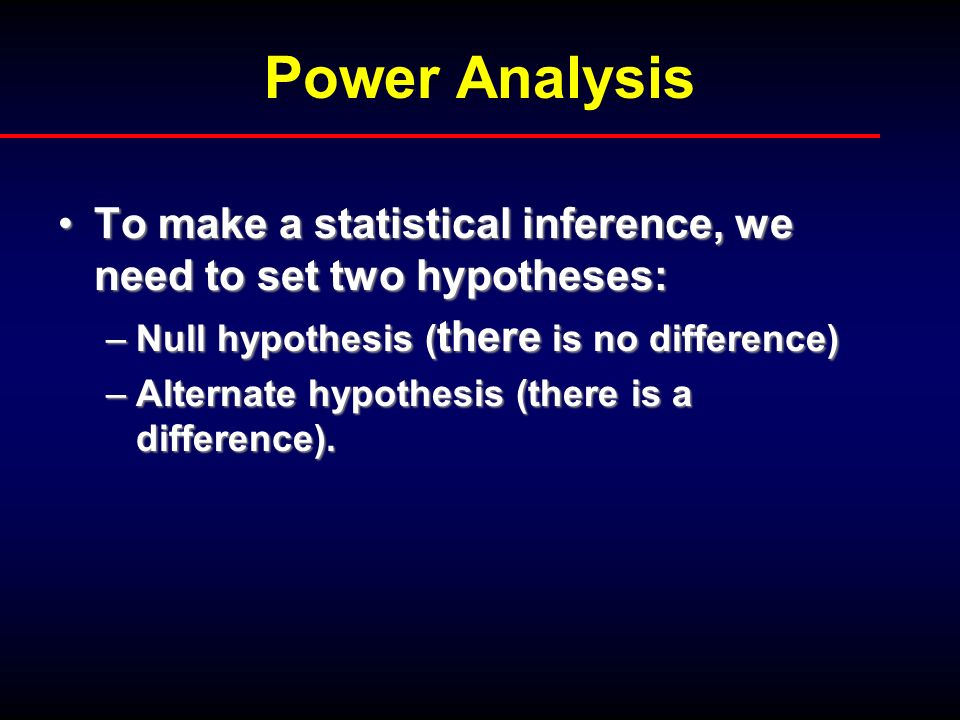 Power Analysis

• To make a statistical inference, we need to set two hypotheses:

– Null hypothesis (there is no difference)

– Alternate hypothesis (there is a difference).